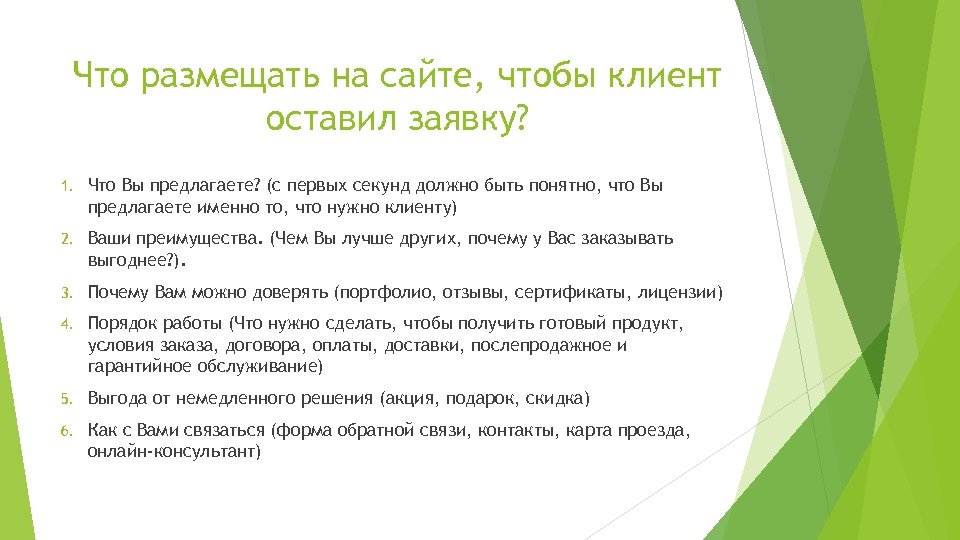 Что размещать на сайте, чтобы клиент оставил заявку?

1. Что Вы предлагаете? (с первых секунд должно быть понятно, что Вы предлагаете именно то, что нужно клиенту)
2. Ваши преимущества. (Чем Вы лучше других, почему у Вас заказывать выгоднее?).
3. Почему Вам можно доверять (портфолио, отзывы, сертификаты, лицензии)
4. Порядок работы (Что нужно сделать, чтобы получить готовый продукт, условия заказа, договора, оплаты, доставки, послепродажное и гарантийное обслуживание)
5. Выгода от немедленного решения (акция, подарок, скидка)
6. Как с Вами связаться (форма обратной связи, контакты, карта проезда, онлайн-консультант)